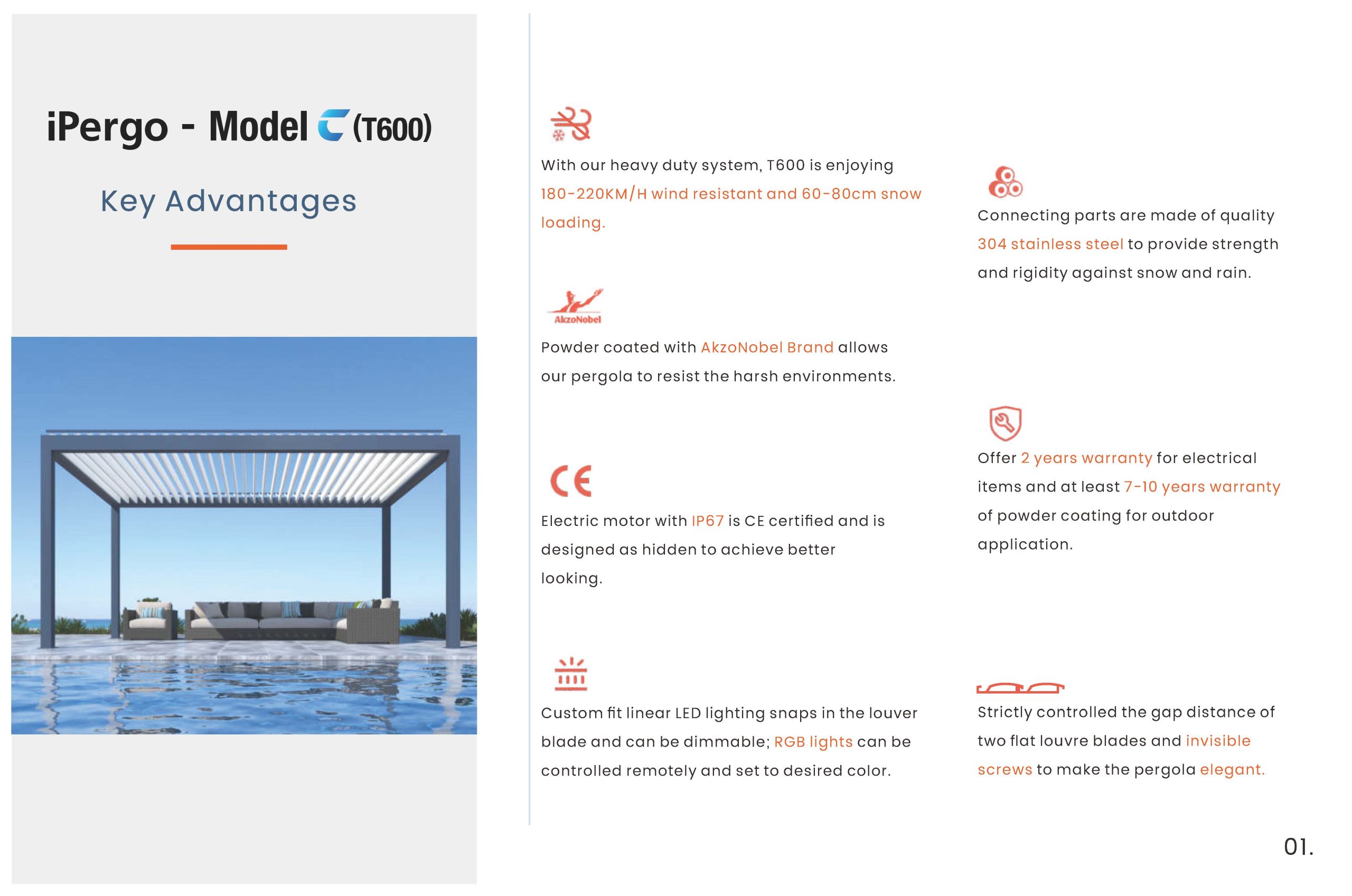 iPergo - Model C (T600)

Key Advantages

With our heavy duty system, T600 is enjoying 180-220KM/H wind resistant and 60-80cm snow loading.

AkzoNobel

Powder coated with AkzoNobel Brand allows our pergola to resist the harsh environments.

CE

Electric motor with IP67 is CE certified and is designed as hidden to achieve better looking.

Custom fit linear LED lighting snaps in the louver blade and can be dimmable; RGB lights can be controlled remotely and set to desired color.

Connecting parts are made of quality 304 stainless steel to provide strength and rigidity against snow and rain.

Offer 2 years warranty for electrical items and at least 7-10 years warranty of powder coating for outdoor application.

Strictly controlled the gap distance of two flat louvre blades and invisible screws to make the pergola elegant.

01.